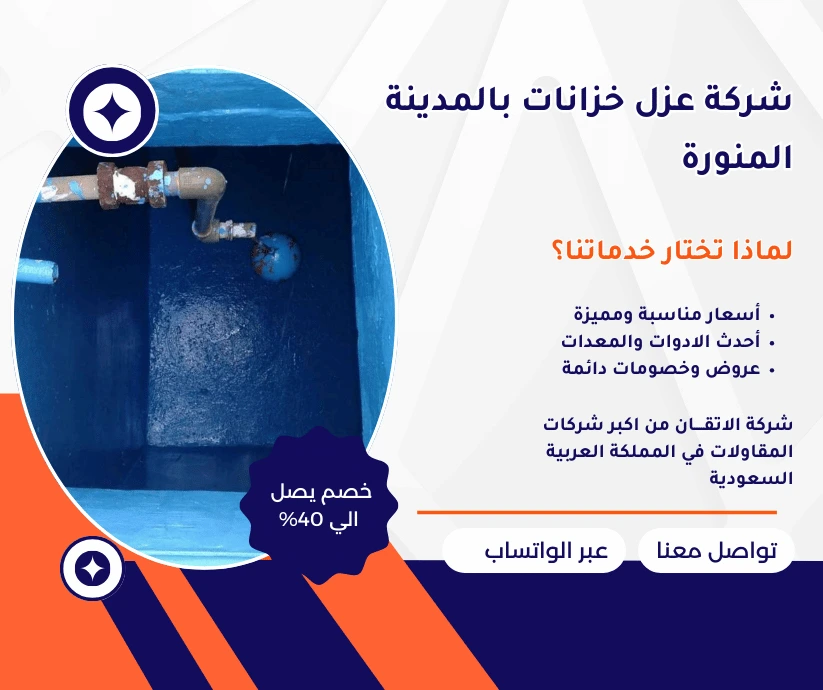 شركة عزل خزانات بالمدينة المنورة

لماذا تختار خدماتنا؟

• أسعار مناسبة ومميزة
• أحدث الادوات والمعدات
• عروض وخصومات دائمة

شركة الاتقـان من اكبر شركات المقاولات في المملكة العربية السعودية

خصم يصل الي 40%

تواصل معنا

عبر الواتساب